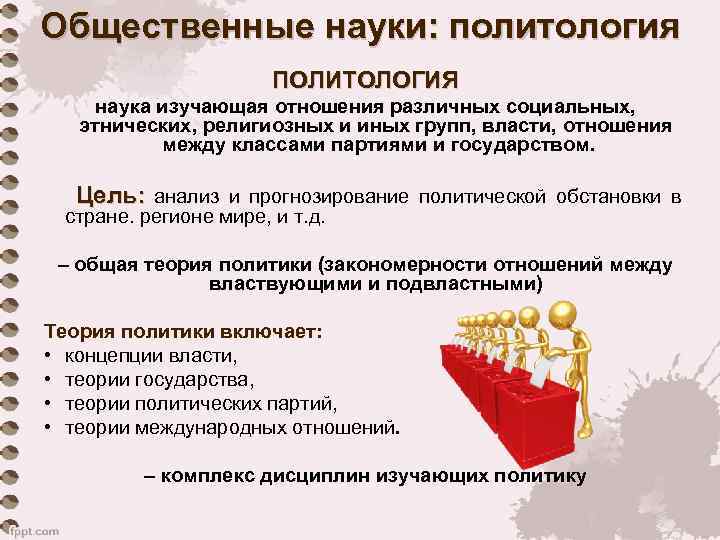 Общественные науки: политология

ПОЛИТОЛОГИЯ

наука изучающая отношения различных социальных, этнических, религиозных и иных групп, власти, отношения между классами партиями и государством.

Цель: анализ и прогнозирование политической обстановки в стране. регионе мире, и т.д.

– общая теория политики (закономерности отношений между властвующими и подвластными)

Теория политики включает:
• концепции власти,
• теории государства,
• теории политических партий,
• теории международных отношений.

– комплекс дисциплин изучающих политику

fppt.com